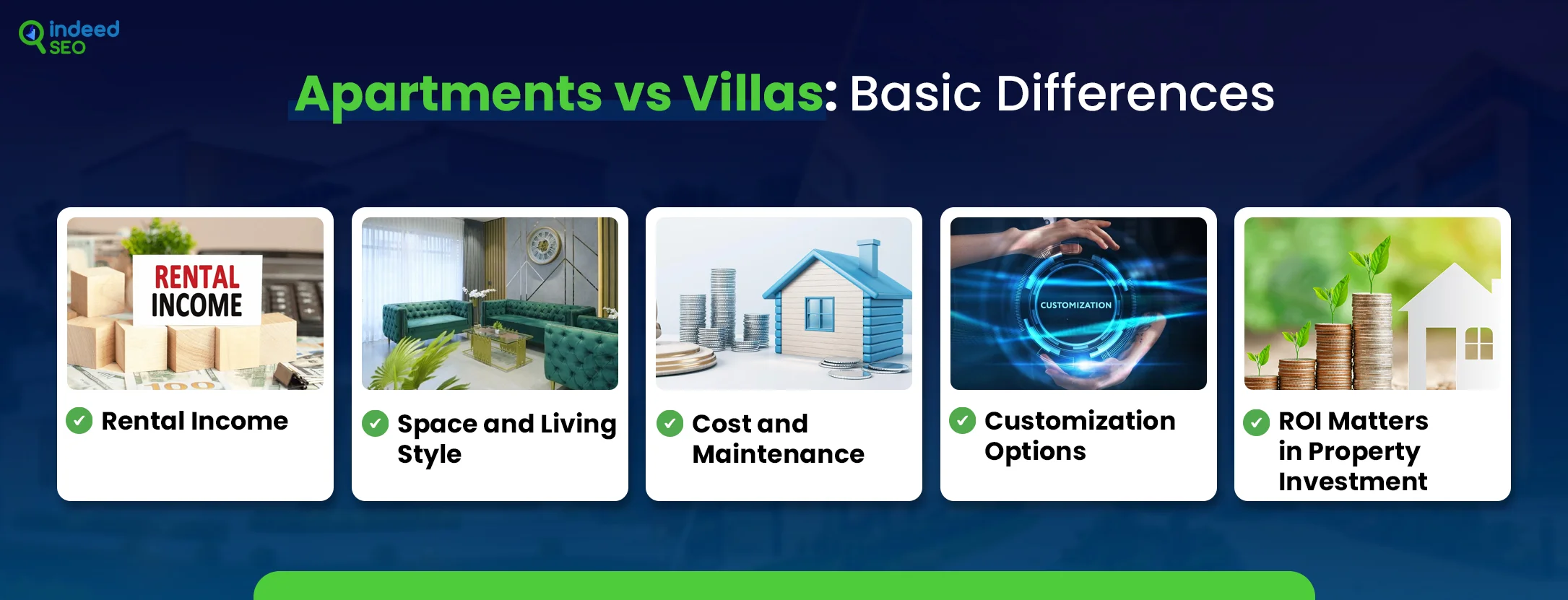 indeed SEO

Apartments vs Villas: Basic Differences

RENTAL INCOME

Rental Income

Space and Living Style

Cost and Maintenance

CUSTOMIZATION

Customization Options

ROI Matters in Property Investment